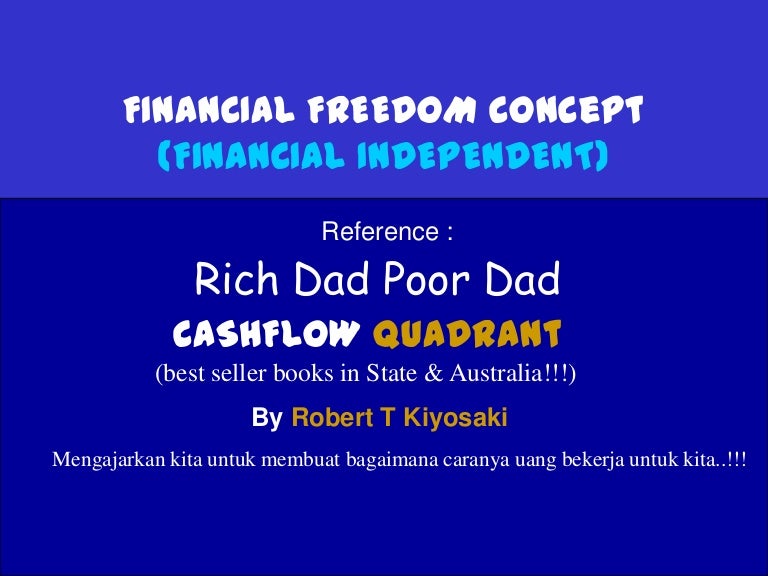 FINANCIAL FREEDOM CONCEPT
(FINANCIAL INDEPENDENT)

Reference :

Rich Dad Poor Dad

CASHFLOW QUADRANT

(best seller books in State & Australia!!!)

By Robert T Kiyosaki

Mengajarkan kita untuk membuat bagaimana caranya uang bekerja untuk kita..!!!